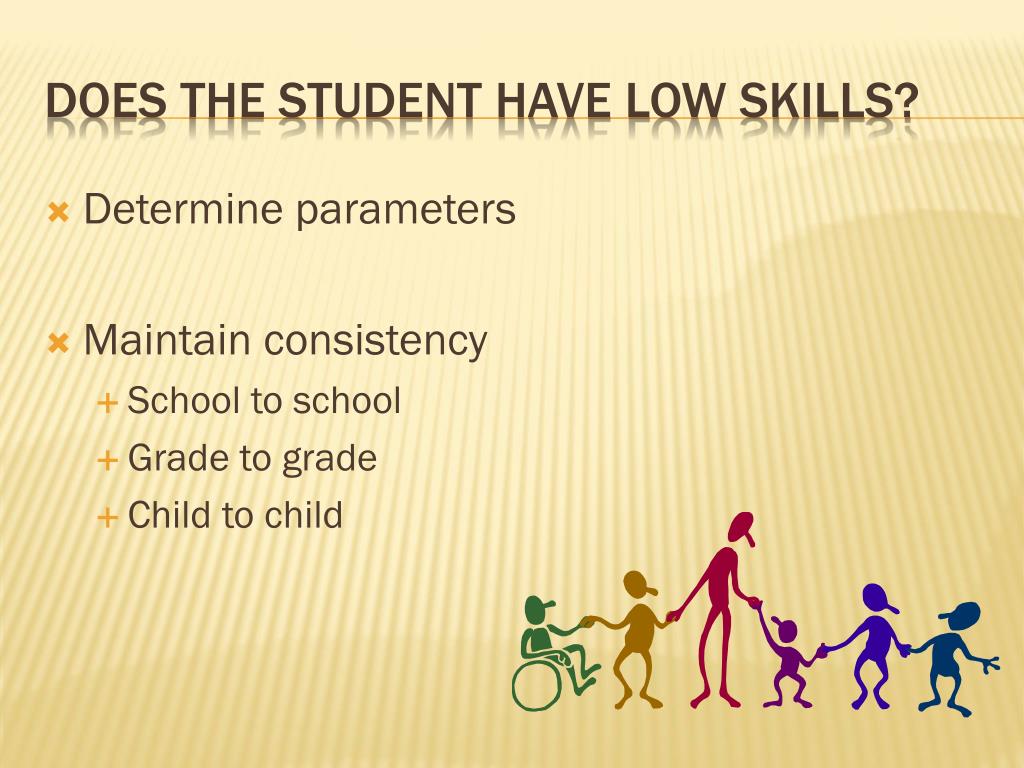 DOES THE STUDENT HAVE LOW SKILLS?

Determine parameters

Maintain consistency
School to school
Grade to grade
Child to child